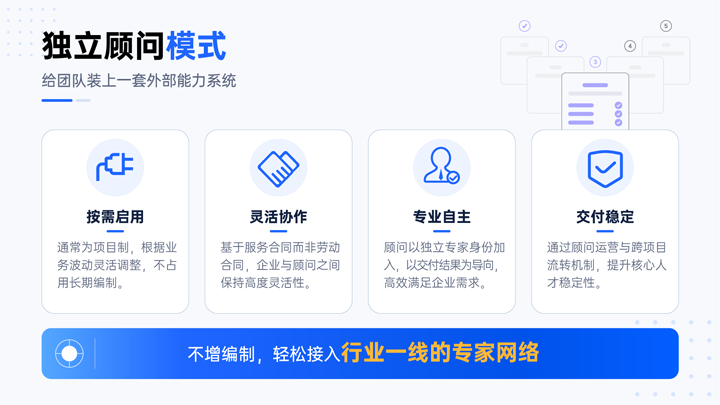 独立顾问模式

给团队装上一套外部能力系统

3

4

5

按需启用

通常为项目制，根据业务波动灵活调整，不占用长期编制。

灵活协作

基于服务合同而非劳动合同，企业与顾问之间保持高度灵活性。

专业自主

顾问以独立专家身份加入，以交付结果为导向，高效满足企业需求。

交付稳定

通过顾问运营与跨项目流转机制，提升核心人才稳定性。

不增编制，轻松接入行业一线的专家网络